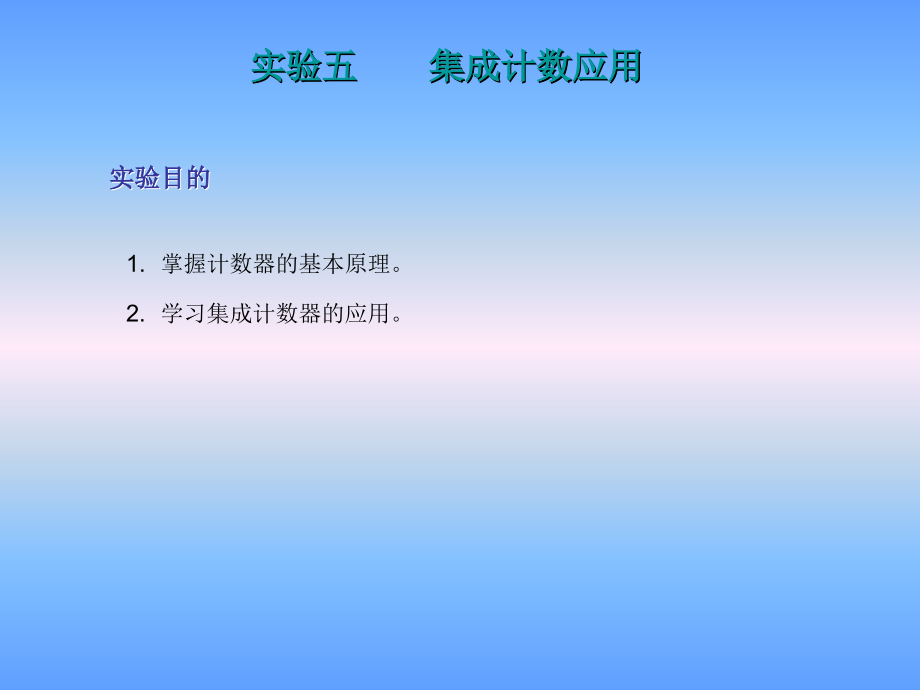 实验五　　集成计数应用

实验目的

1. 掌握计数器的基本原理。

2. 学习集成计数器的应用。